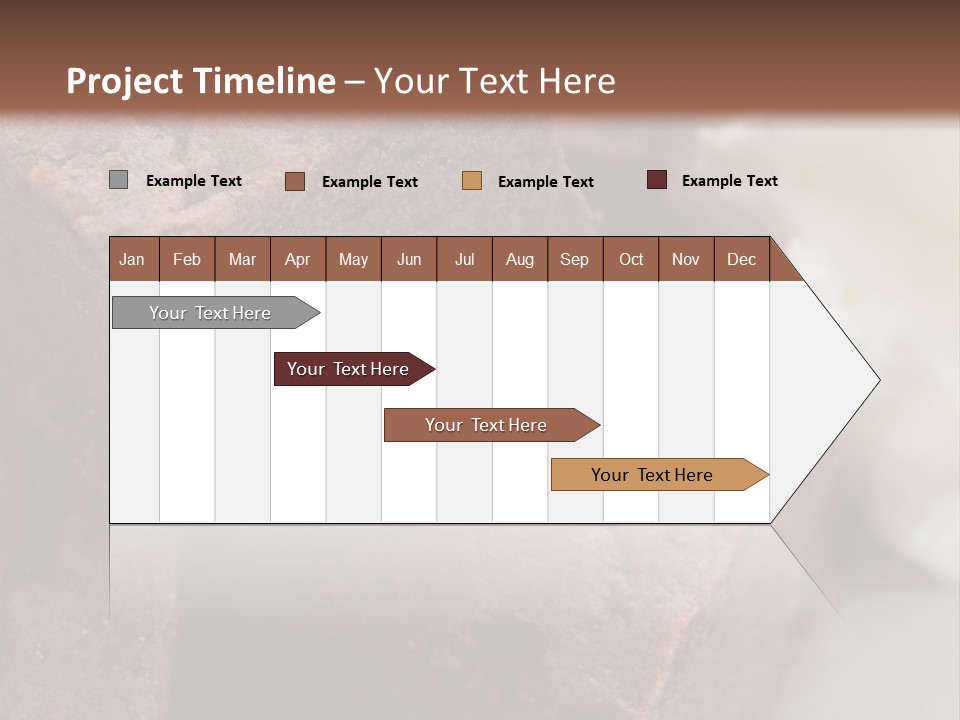 Project Timeline – Your Text Here

Example Text Example Text Example Text Example Text

| Jan | Feb | Mar | Apr | May | Jun | Jul | Aug | Sep | Oct | Nov | Dec |
|---|---|---|---|---|---|---|---|---|---|---|---|

Your Text Here

Your Text Here

Your Text Here

Your Text Here